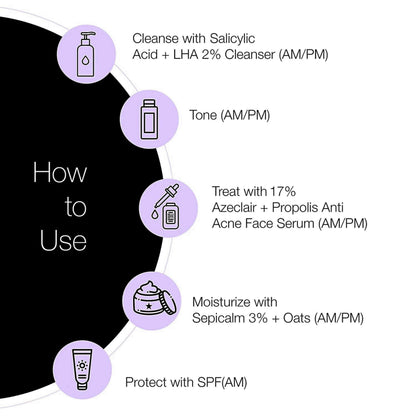 How to Use

Cleanse with Salicylic Acid + LHA 2% Cleanser (AM/PM)

Tone (AM/PM)

Treat with 17% Azeclair + Propolis Anti Acne Face Serum (AM/PM)

Moisturize with Sepicalm 3% + Oats (AM/PM)

Protect with SPF(AM)